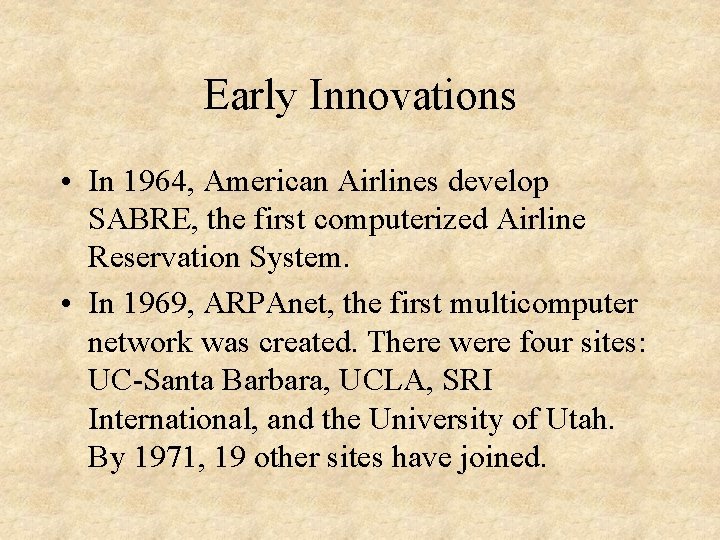 Early Innovations

• In 1964, American Airlines develop SABRE, the first computerized Airline Reservation System.
• In 1969, ARPAnet, the first multicomputer network was created. There were four sites: UC-Santa Barbara, UCLA, SRI International, and the University of Utah. By 1971, 19 other sites have joined.